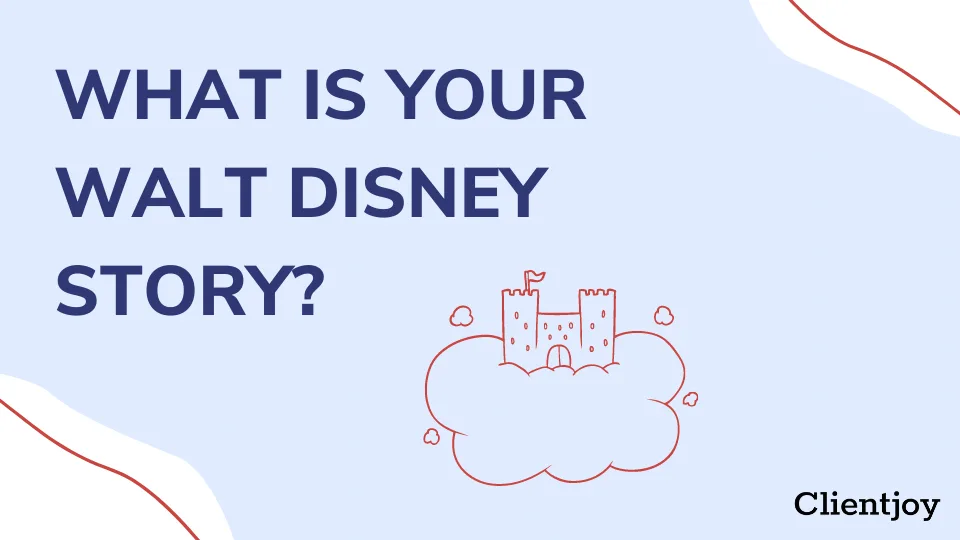 WHAT IS YOUR WALT DISNEY STORY?

Clientjoy